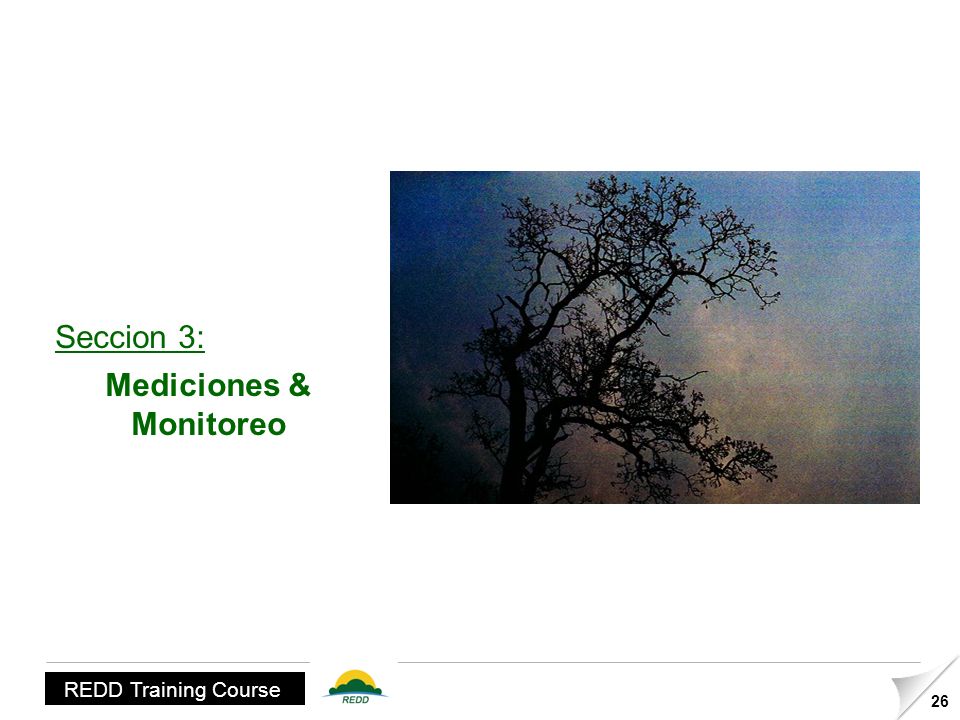 Seccion 3:

Mediciones & Monitoreo

REDD Training Course

REDD

26